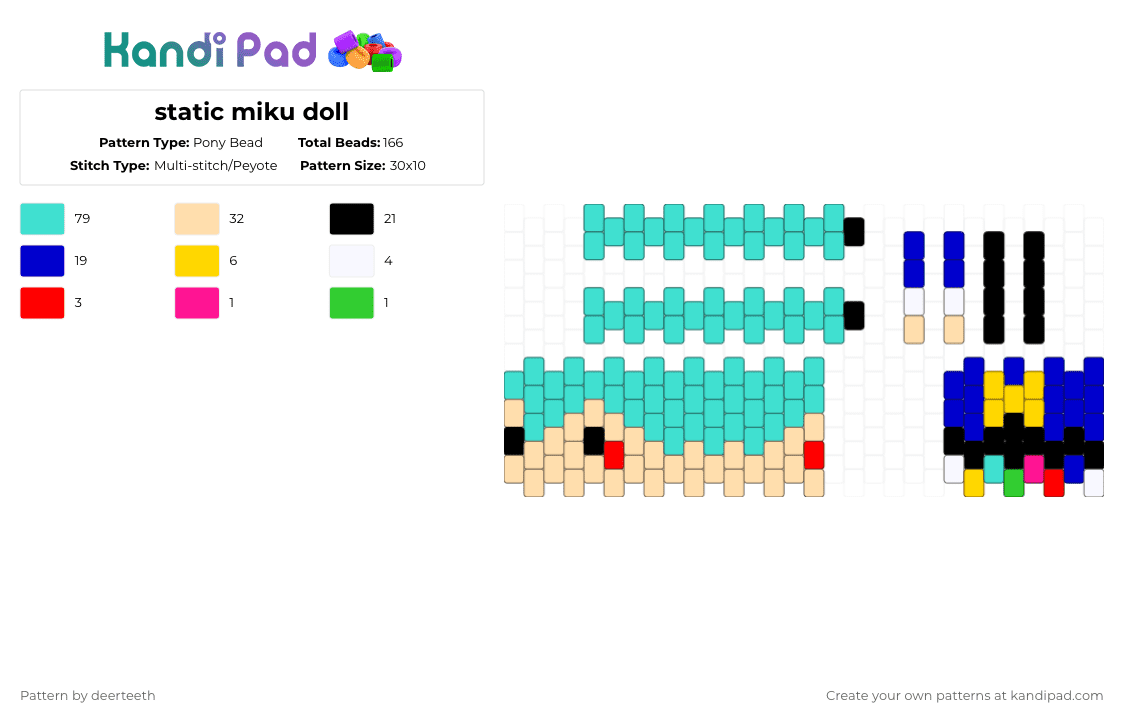 Kandi Pad

static miku doll

Pattern Type: Pony Bead
Total Beads: 166
Stitch Type: Multi-stitch/Peyote
Pattern Size: 30x10

79
32
21
19
6
4
3
1
1

Pattern by deerteeth

Create your own patterns at kandipad.com